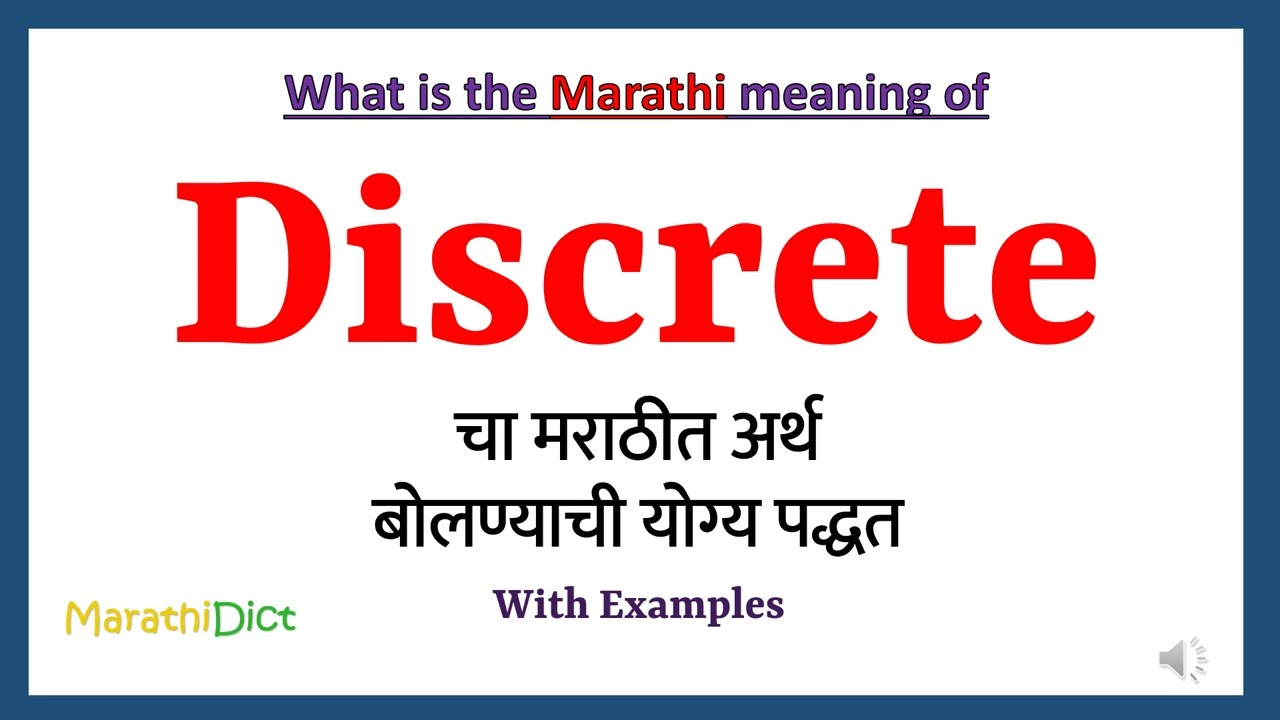 What is the Marathi meaning of

Discrete

चा मराठीत अर्थ
बोलण्याची योग्य पद्धत

With Examples

MarathiDict